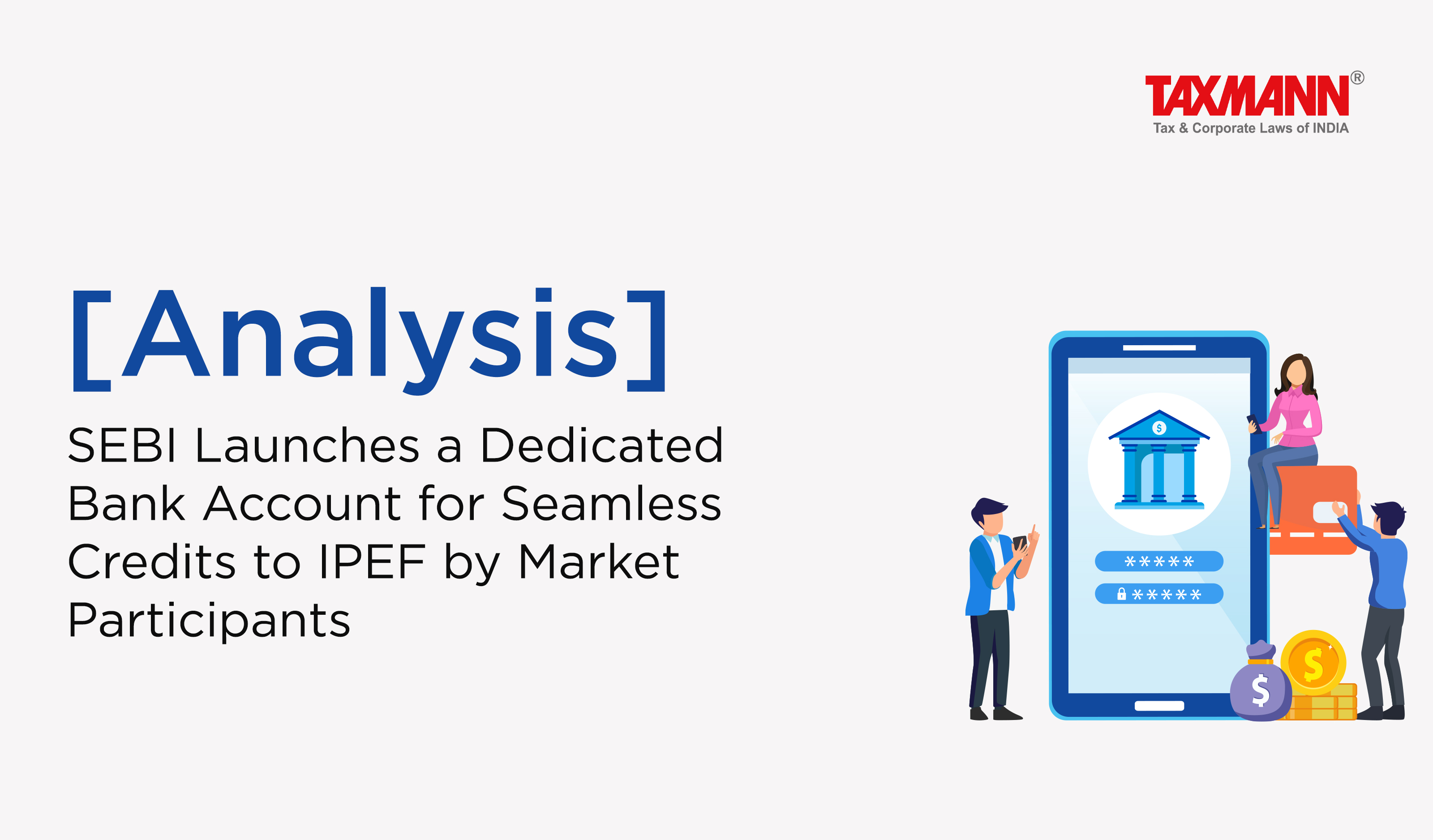 TAXMANN®
Tax & Corporate Laws of INDIA

[Analysis]

SEBI Launches a Dedicated Bank Account for Seamless Credits to IPEF by Market Participants

$

*****

*****

$

$